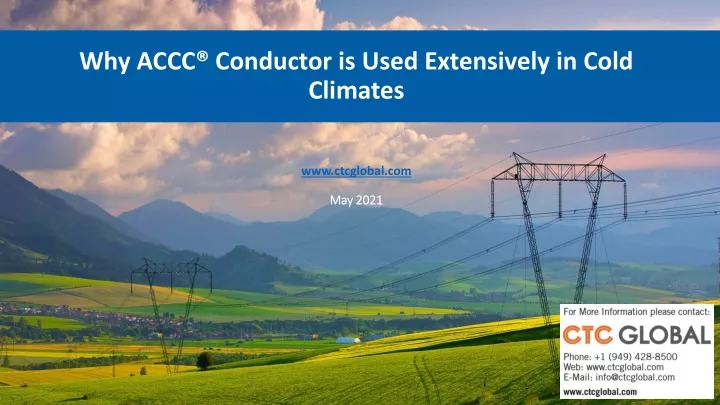 Why ACCC® Conductor is Used Extensively in Cold Climates

www.ctcglobal.com

May 2021

For More Information please contact:

CTC GLOBAL

Phone: +1 (949) 428-8500
Web: www.ctcglobal.com
E-Mail: info@ctcglobal.com

www.ctcglobal.com